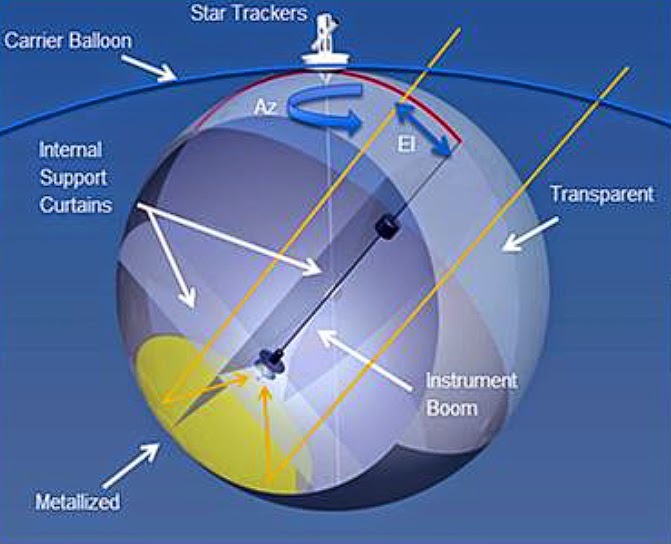 Star Trackers

Carrier Balloon

Az

El

Internal Support Curtains

Transparent

Instrument Boom

Metallized